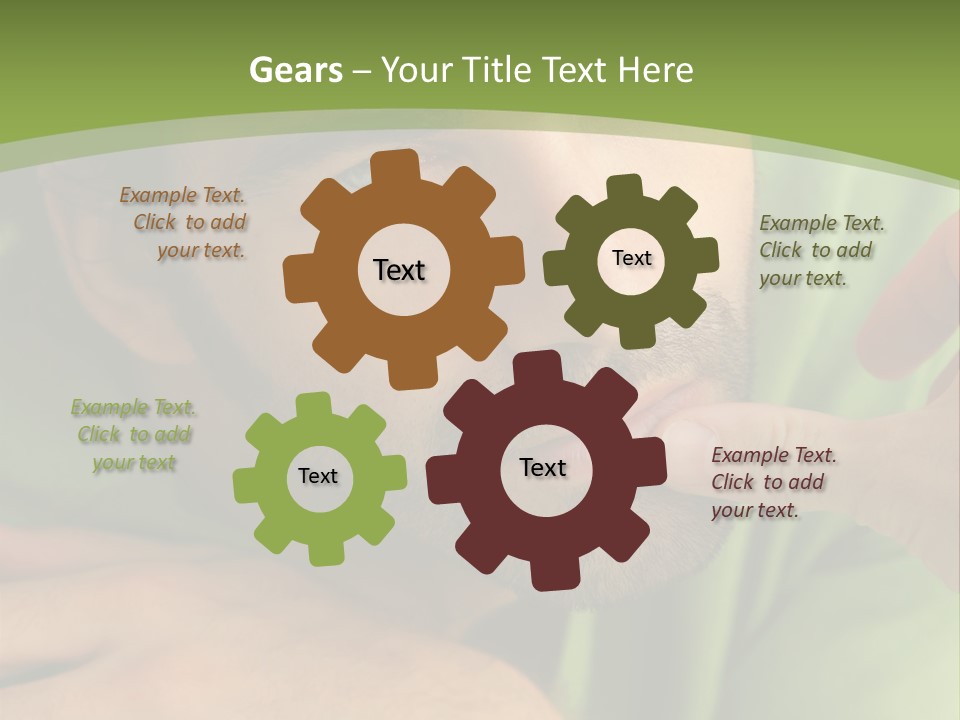 Gears – Your Title Text Here

Example Text. Click to add your text.

Text

Text

Example Text. Click to add your text.

Example Text. Click to add your text

Text

Text

Example Text. Click to add your text.